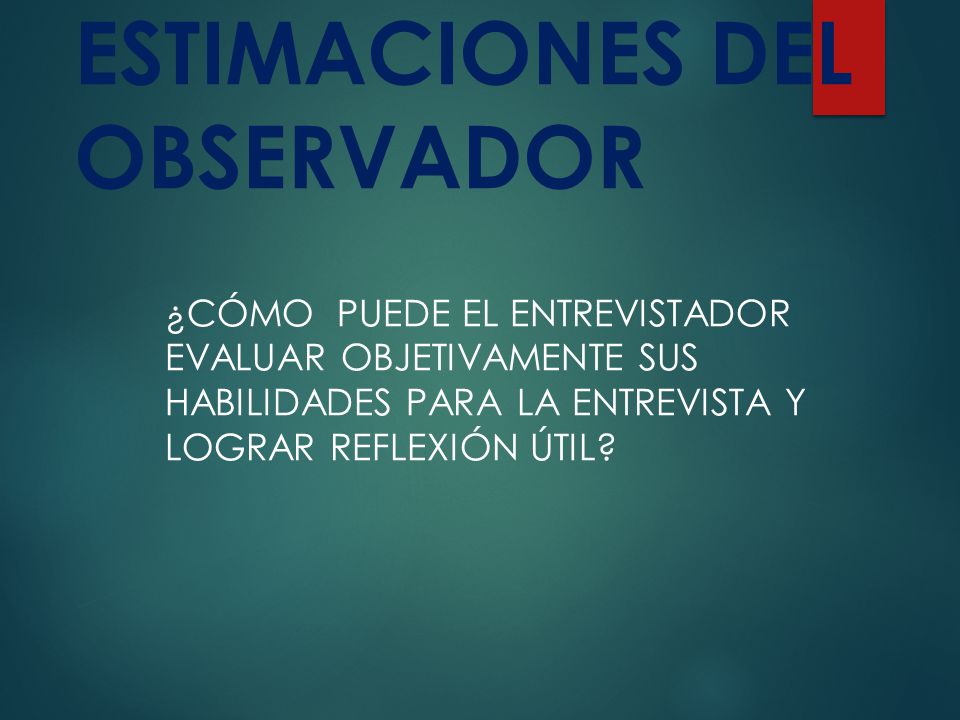 ESTIMACIONES DEL OBSERVADOR

¿CÓMO PUEDE EL ENTREVISTADOR EVALUAR OBJETIVAMENTE SUS HABILIDADES PARA LA ENTREVISTA Y LOGRAR REFLEXIÓN ÚTIL?